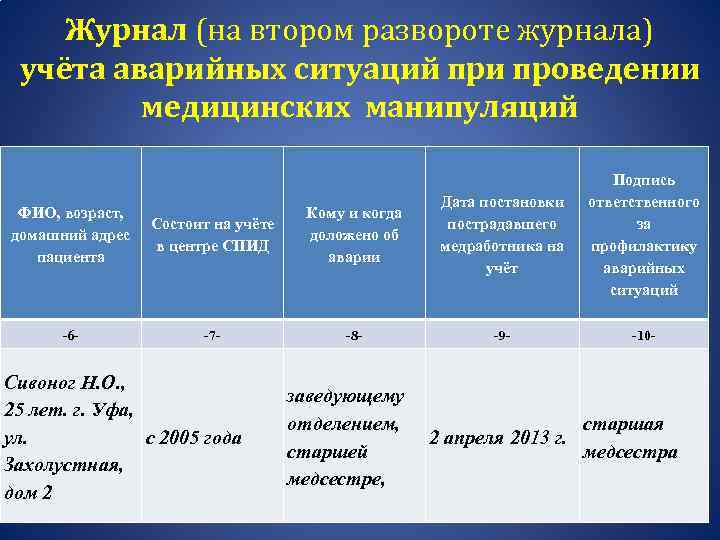 Журнал (на втором развороте журнала) учёта аварийных ситуаций при проведении медицинских манипуляций

| ФИО, возраст, домашний адрес пациента | Состоит на учёте в центре СПИД | Кому и когда доложено об аварии | Дата постановки пострадавшего медработника на учёт | Подпись ответственного за профилактику аварийных ситуаций |
|---|---|---|---|---|
| -6- | -7- | -8- | -9- | -10- |
| Сивоног Н.О., 25 лет. г. Уфа, ул. Захолустная, дом 2 | с 2005 года | заведующему отделением, старшей медсестре, | 2 апреля 2013 г. | старшая медсестра |